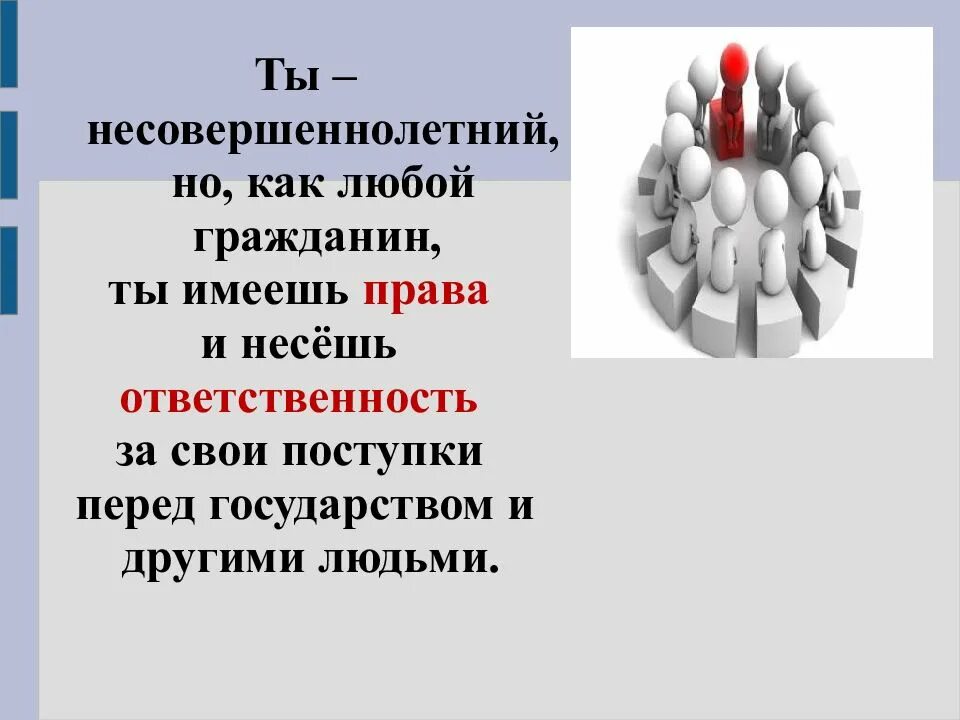 Ты – несовершеннолетний, но, как любой гражданин, ты имеешь права и несёшь ответственность за свои поступки перед государством и другими людьми.